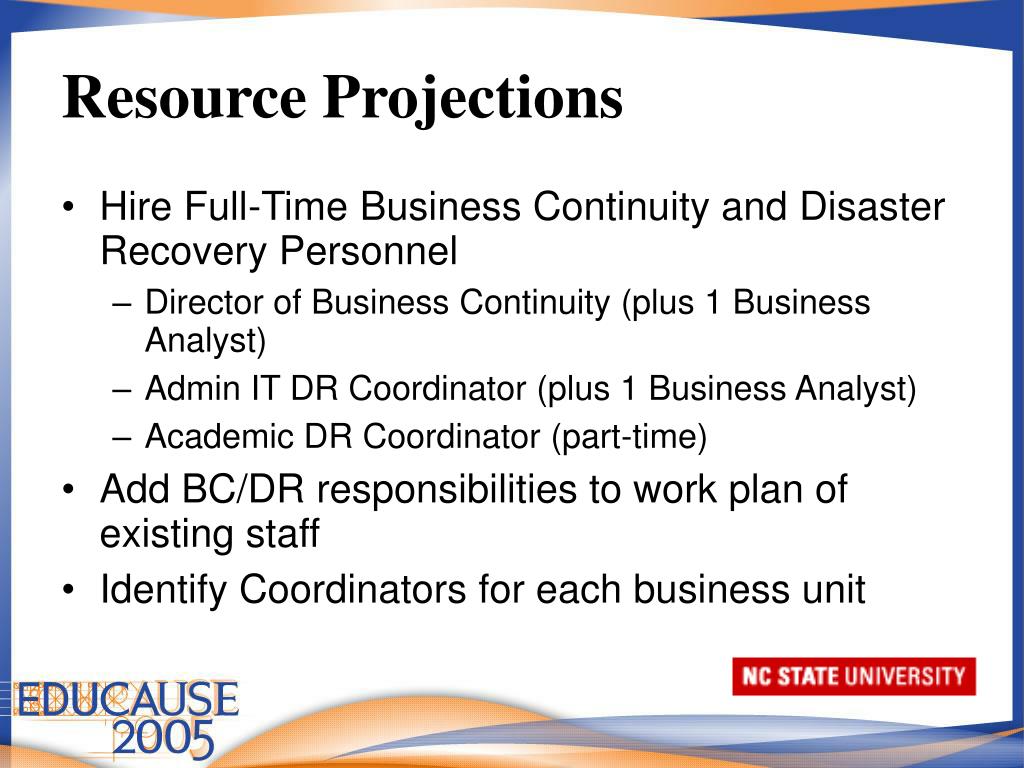 Resource Projections

• Hire Full-Time Business Continuity and Disaster Recovery Personnel
– Director of Business Continuity (plus 1 Business Analyst)
– Admin IT DR Coordinator (plus 1 Business Analyst)
– Academic DR Coordinator (part-time)
• Add BC/DR responsibilities to work plan of existing staff
• Identify Coordinators for each business unit

EDUCAUSE 2005

NC STATE UNIVERSITY